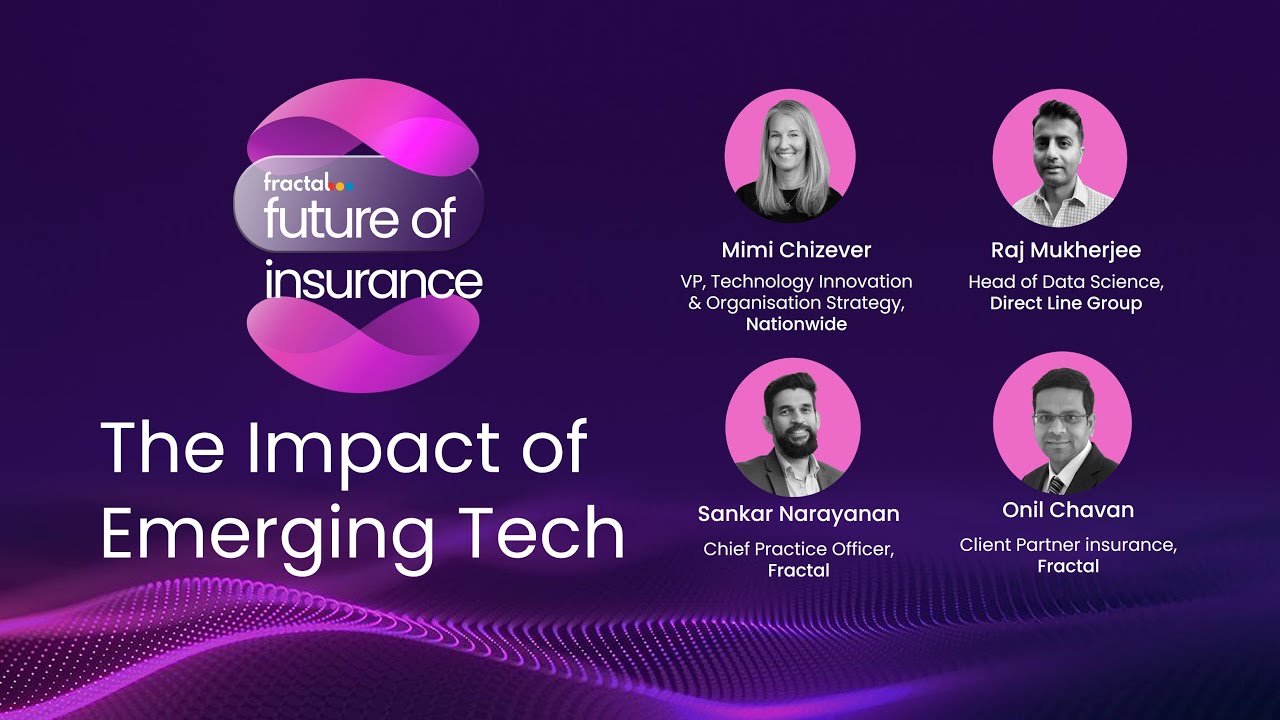 fractal
future of
insurance

The Impact of Emerging Tech

Mimi Chizever
VP, Technology Innovation & Organisation Strategy, Nationwide

Raj Mukherjee
Head of Data Science, Direct Line Group

Sankar Narayanan
Chief Practice Officer, Fractal

Onil Chavan
Client Partner insurance, Fractal